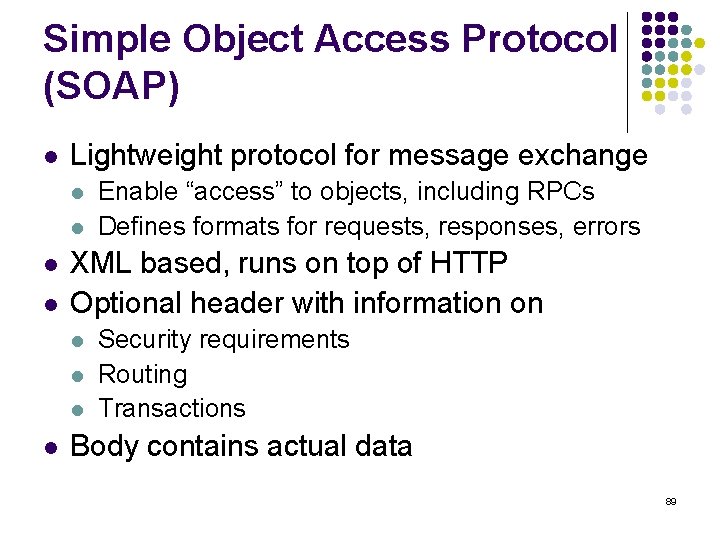 Simple Object Access Protocol (SOAP)

- Lightweight protocol for message exchange
  - Enable “access” to objects, including RPCs
  - Defines formats for requests, responses, errors
- XML based, runs on top of HTTP
- Optional header with information on
  - Security requirements
  - Routing
  - Transactions
- Body contains actual data

89